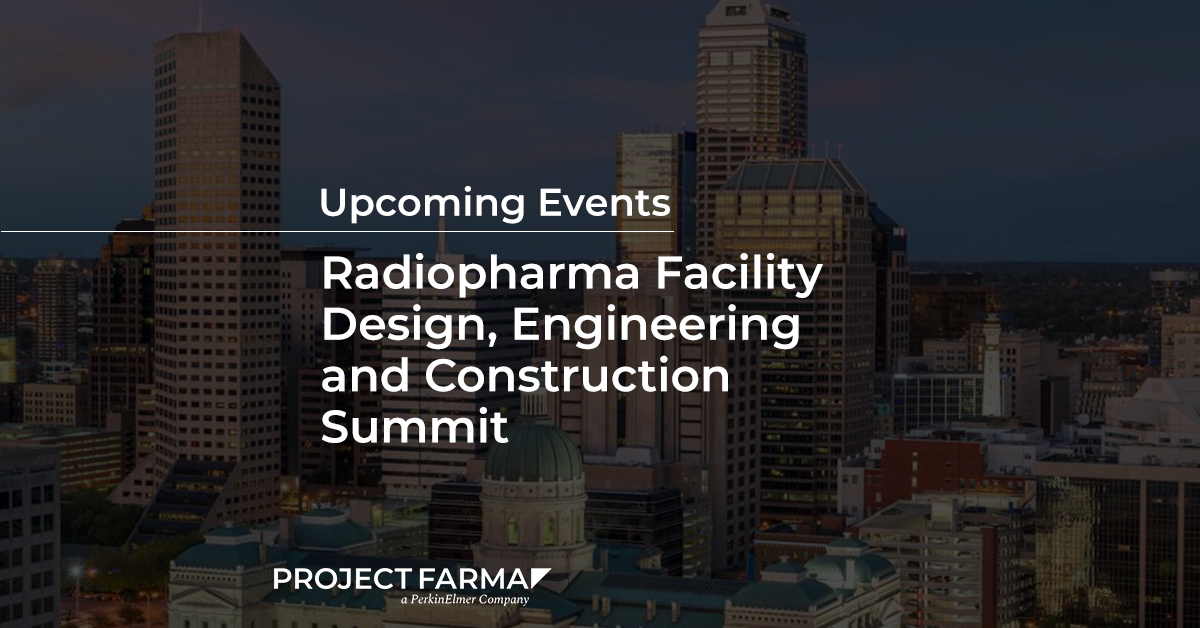 Upcoming Events

Radiopharma Facility Design, Engineering and Construction Summit

PROJECT FARMA
a PerkinElmer Company